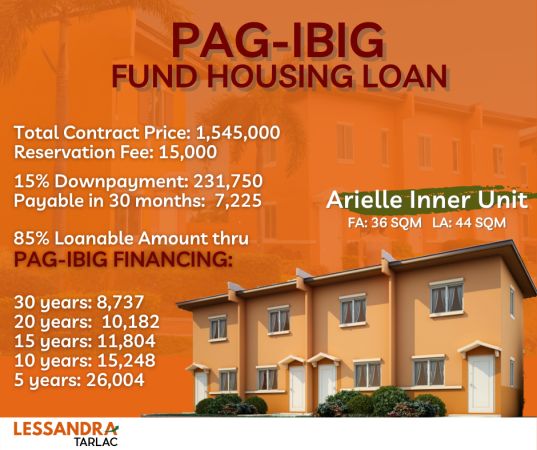 PAG-IBIG
FUND HOUSING LOAN

Total Contract Price: 1,545,000
Reservation Fee: 15,000

15% Downpayment: 231,750
Payable in 30 months: 7,225

85% Loanable Amount thru
PAG-IBIG FINANCING:

30 years: 8,737
20 years: 10,182
15 years: 11,804
10 years: 15,248
5 years: 26,004

Arielle Inner Unit
FA: 36 SQM LA: 44 SQM

LESSANDRA
TARLAC